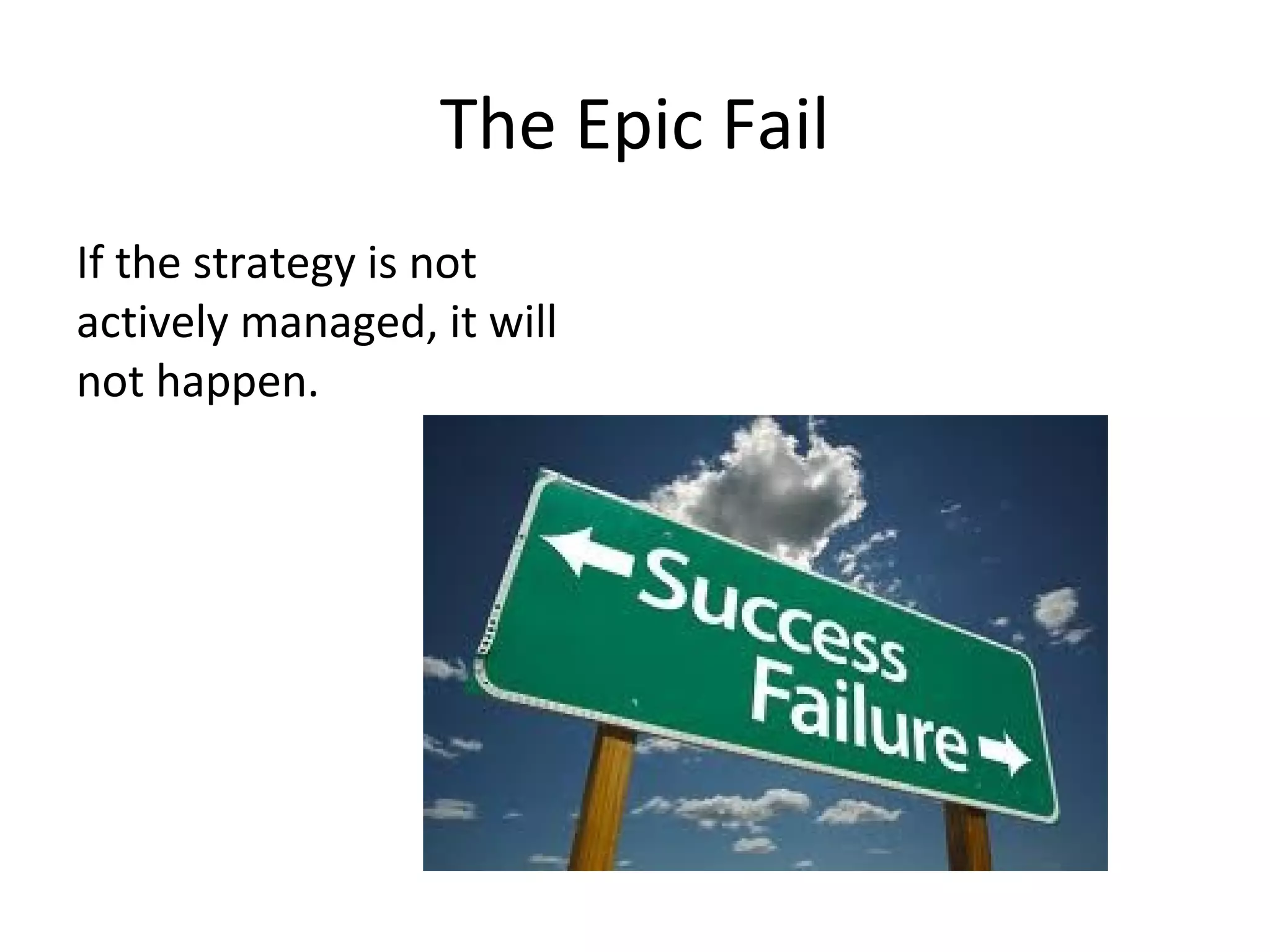 The Epic Fail

If the strategy is not actively managed, it will not happen.

Success
Failure